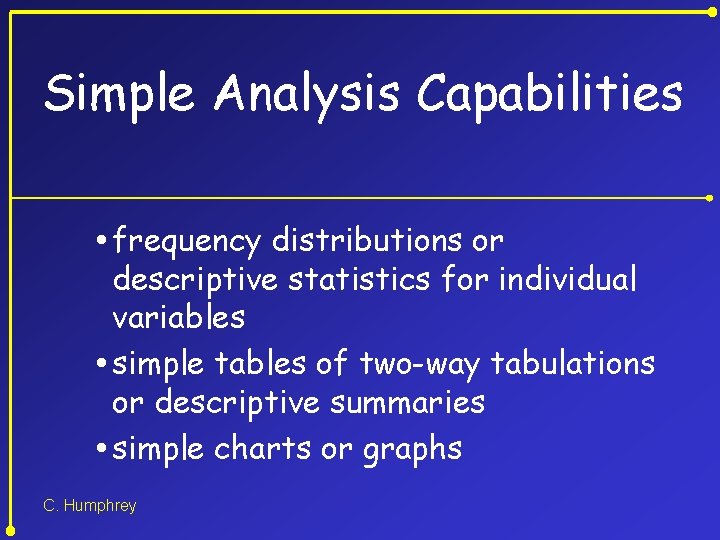 Simple Analysis Capabilities

• frequency distributions or descriptive statistics for individual variables
• simple tables of two-way tabulations or descriptive summaries
• simple charts or graphs

C. Humphrey